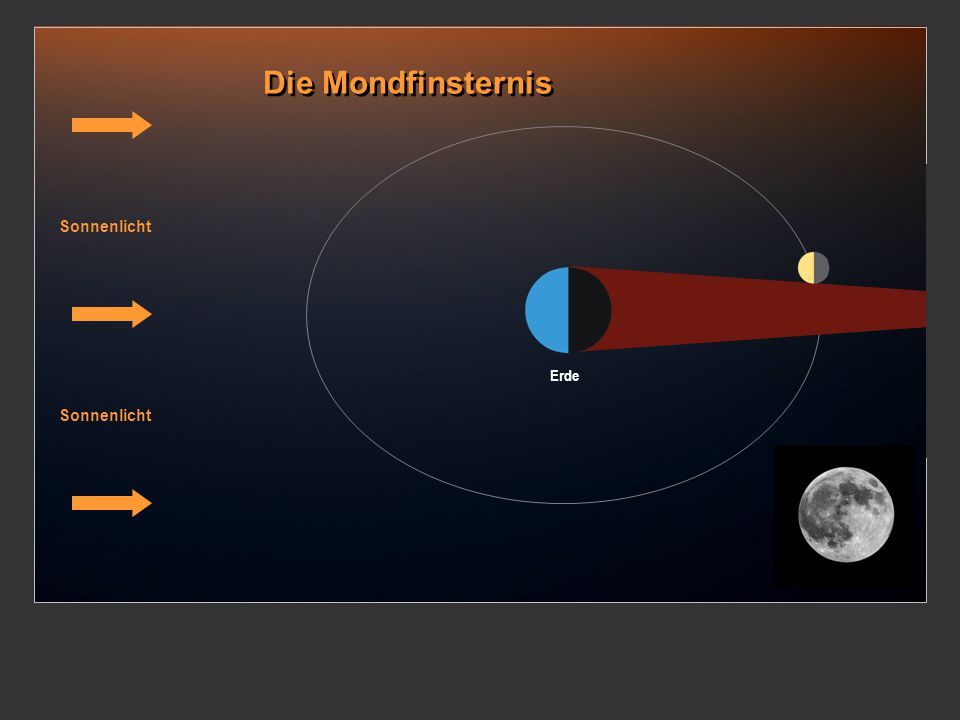 Die Mondfinsternis

Sonnenlicht

Sonnenlicht

Erde